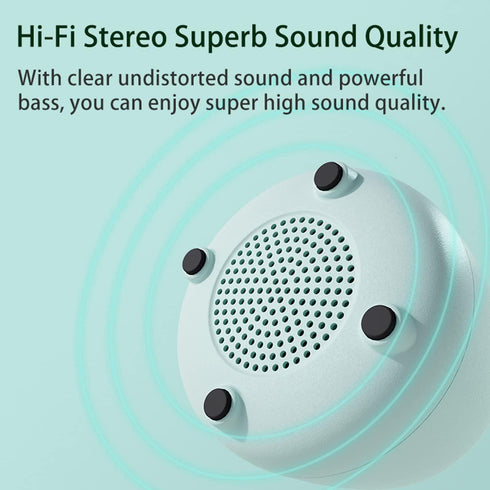 Hi-Fi Stereo Superb Sound Quality

With clear undistorted sound and powerful bass, you can enjoy super high sound quality.